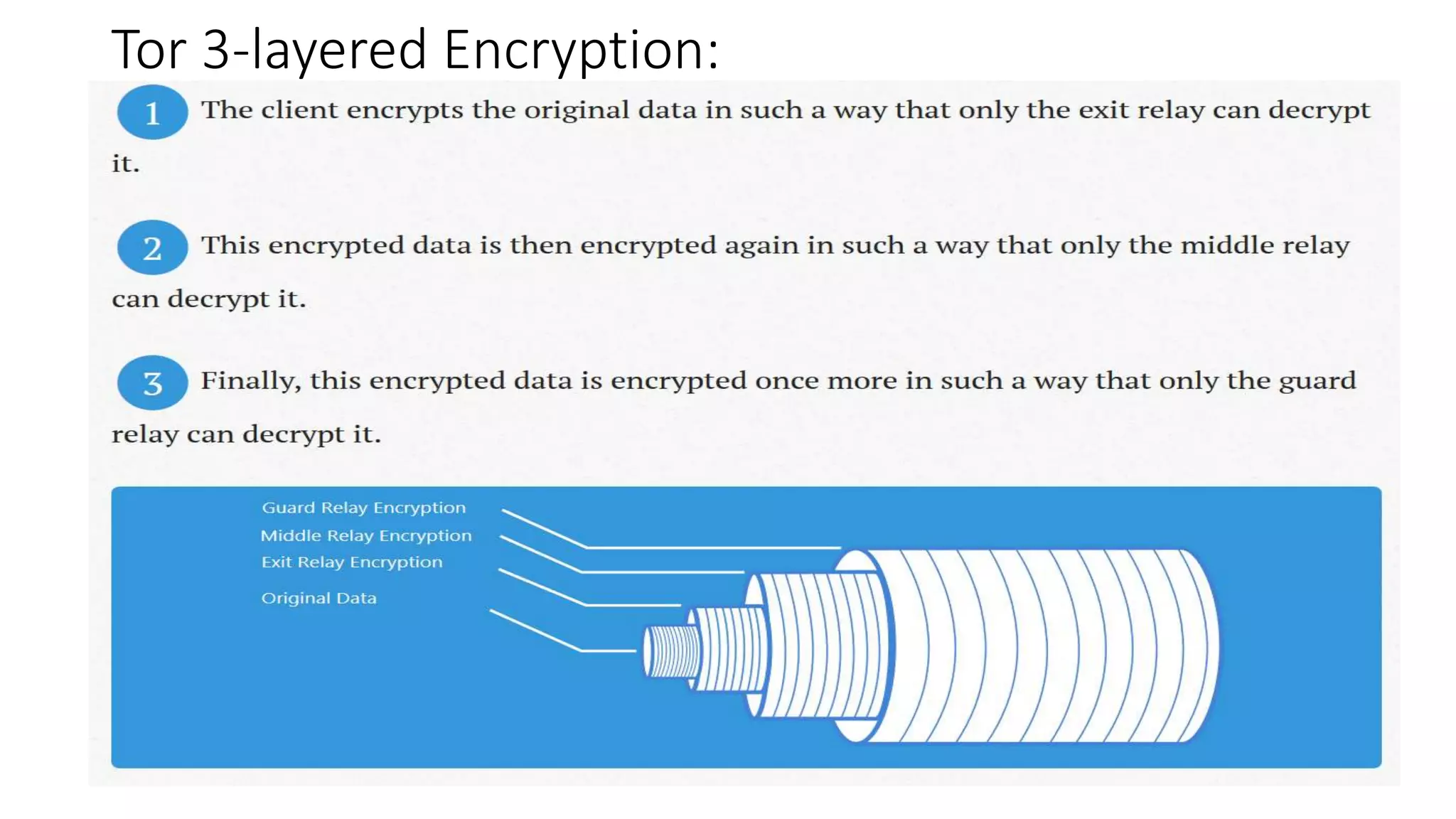 Tor 3-layered Encryption:

1 The client encrypts the original data in such a way that only the exit relay can decrypt it.

2 This encrypted data is then encrypted again in such a way that only the middle relay can decrypt it.

3 Finally, this encrypted data is encrypted once more in such a way that only the guard relay can decrypt it.

Guard Relay Encryption
Middle Relay Encryption
Exit Relay Encryption
Original Data